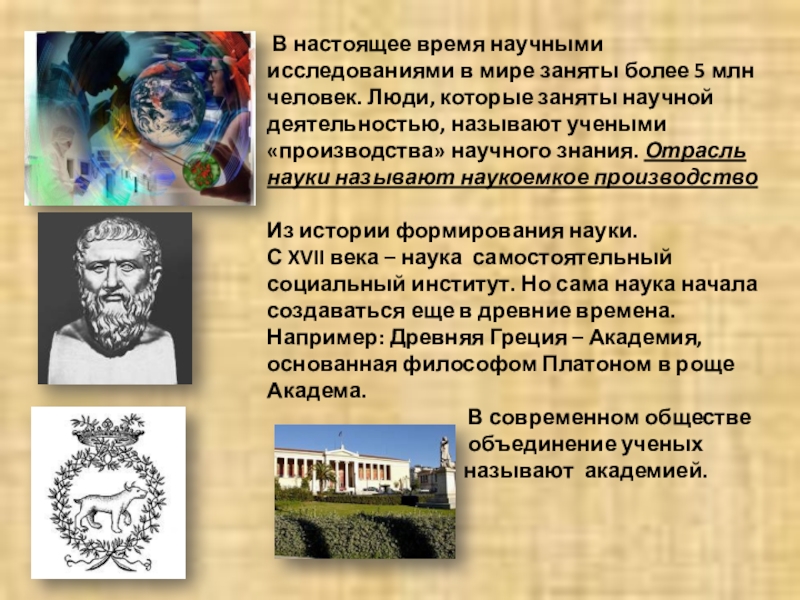 В настоящее время научными исследованиями в мире заняты более 5 млн человек. Люди, которые заняты научной деятельностью, называют учеными «производства» научного знания. Отрасль науки называют наукоемкое производство

Из истории формирования науки.
С XVII века – наука самостоятельный социальный институт. Но сама наука начала создаваться еще в древние времена. Например: Древняя Греция – Академия, основанная философом Платоном в роще Академа.

В современном обществе объединение ученых называют академией.